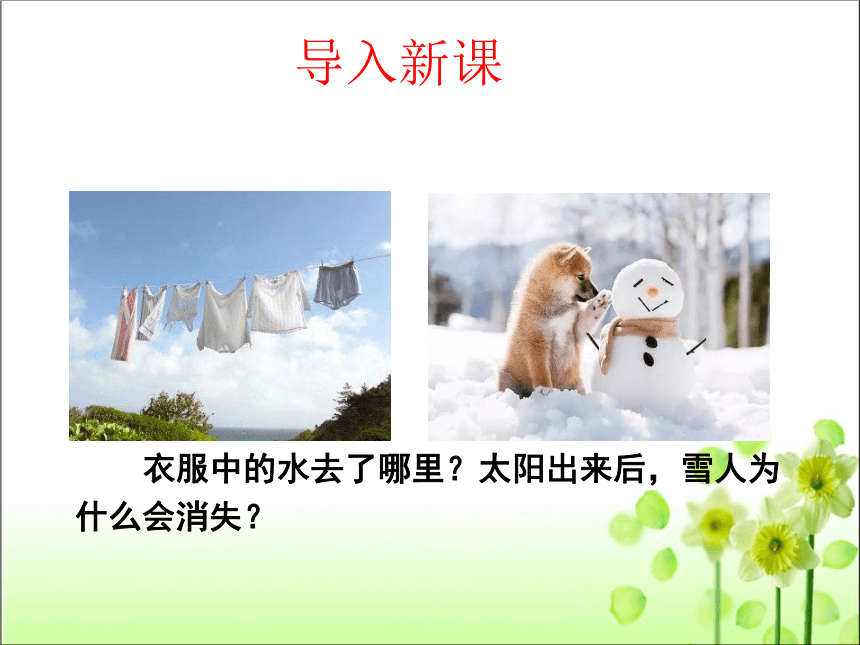 导入新课

衣服中的水去了哪里？太阳出来后，雪人为什么会消失？